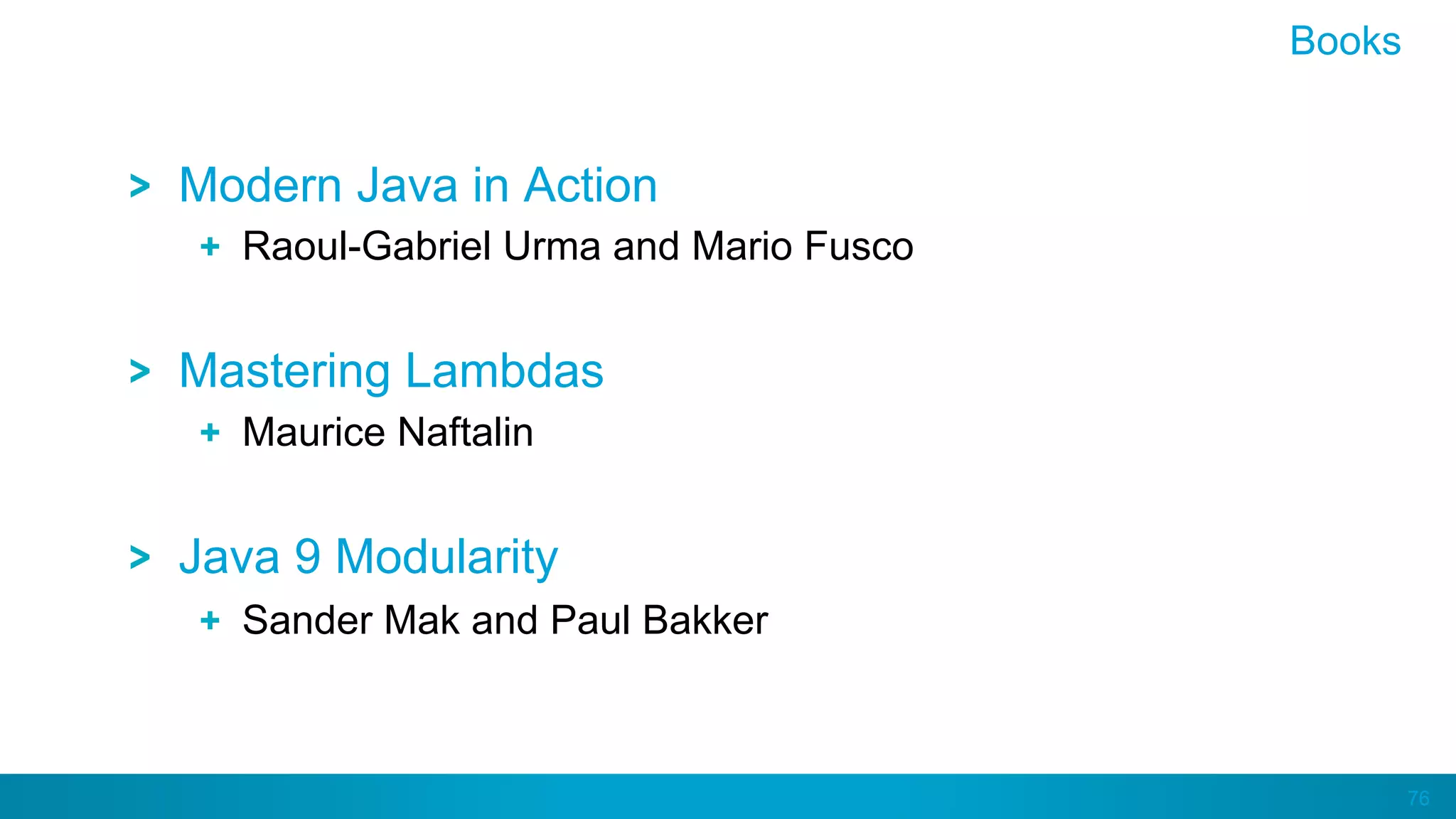 Books

> Modern Java in Action

+ Raoul-Gabriel Urma and Mario Fusco

> Mastering Lambdas

+ Maurice Naftalin

> Java 9 Modularity

+ Sander Mak and Paul Bakker

76